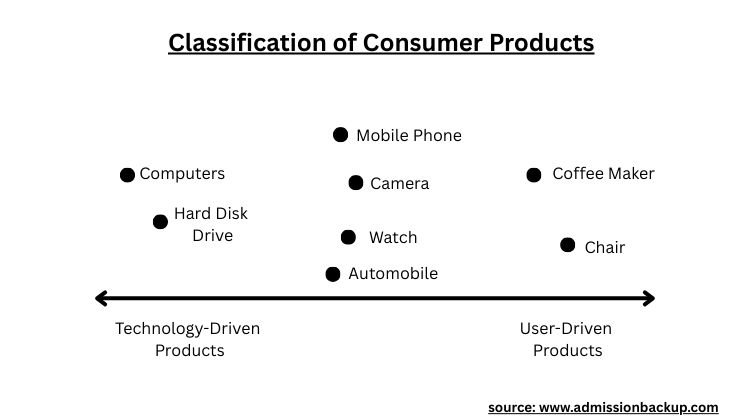 Classification of Consumer Products

Mobile Phone

Computers

Camera

Coffee Maker

Hard Disk Drive

Watch

Chair

Automobile

Technology-Driven Products

User-Driven Products

source: www.admissionbackup.com